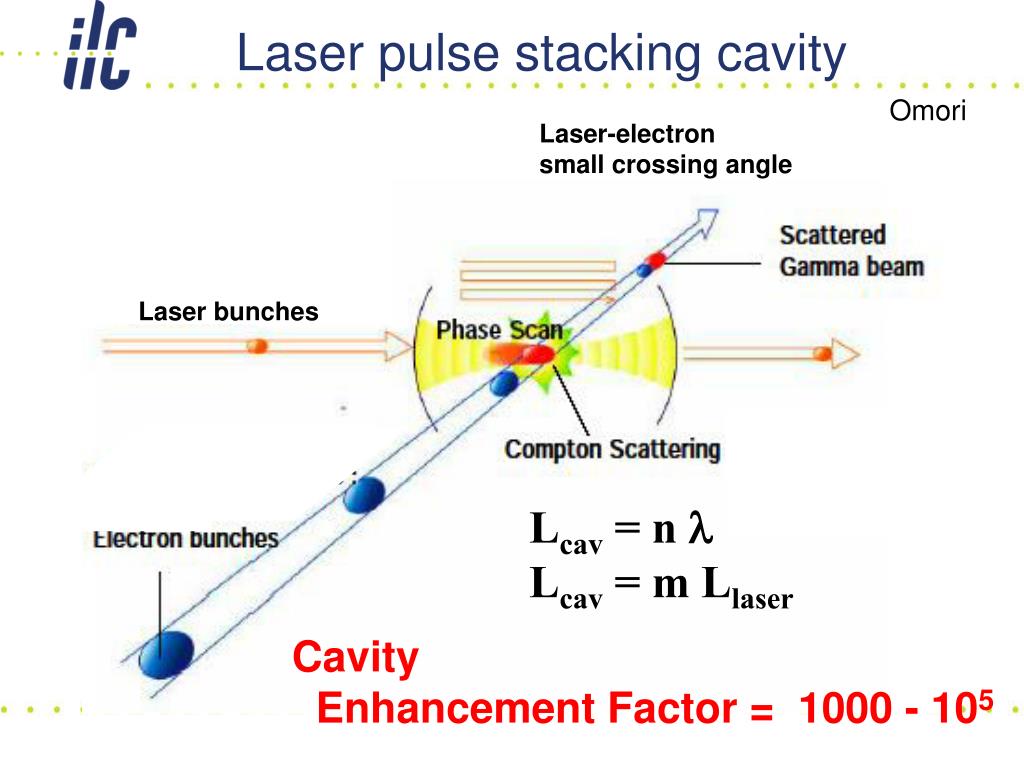 ilc

Laser pulse stacking cavity

Omori

Laser-electron
small crossing angle

Scattered
Gamma beam

Laser bunches

Phase Scan

Compton Scattering

Electron bunches

$L_{cav} = n \lambda$
$L_{cav} = m L_{laser}$

Cavity
Enhancement Factor = 1000 - $10^5$